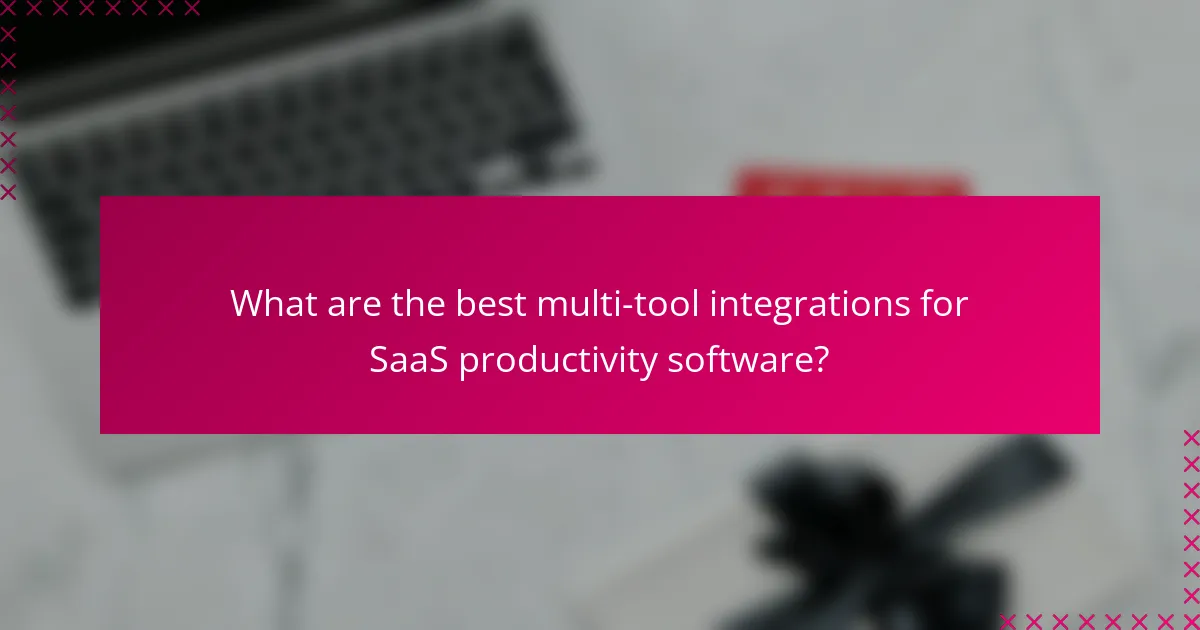 What are the best multi-tool integrations for SaaS productivity software?